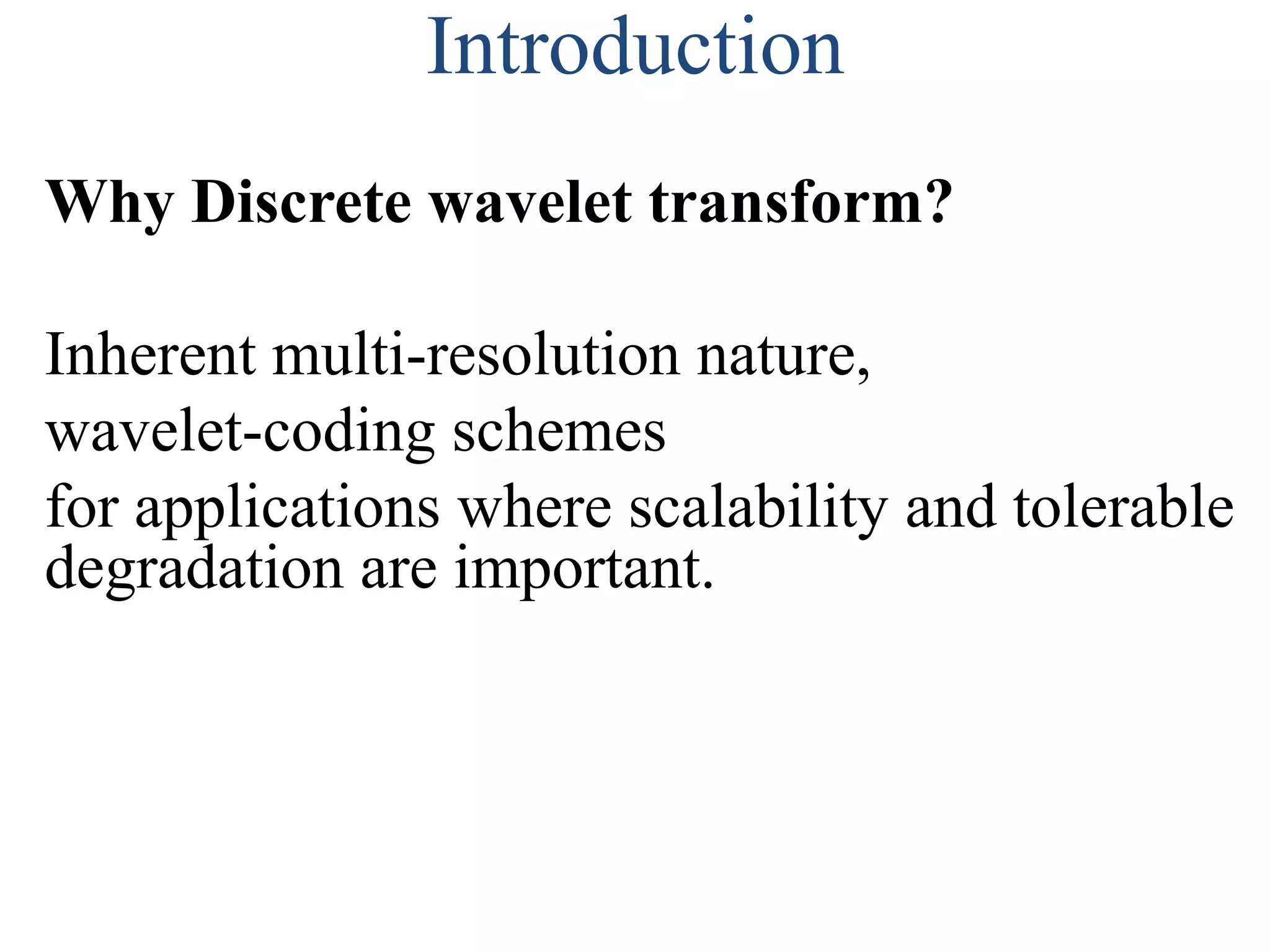 Introduction

Why Discrete wavelet transform?

Inherent multi-resolution nature,
wavelet-coding schemes
for applications where scalability and tolerable degradation are important.